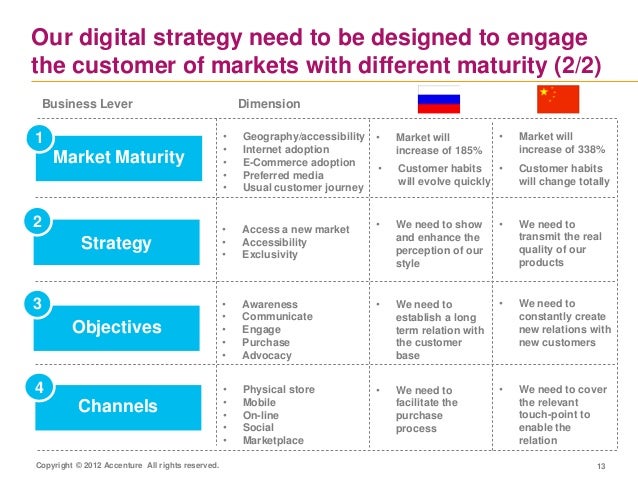 Our digital strategy need to be designed to engage the customer of markets with different maturity (2/2)

| Business Lever | Dimension | | |
|---|---|---|---|
| 1 Market Maturity | • Geography/accessibility • Internet adoption • E-Commerce adoption • Preferred media • Usual customer journey | • Market will increase of 185% • Customer habits will evolve quickly | • Market will increase of 338% • Customer habits will change totally |
| 2 Strategy | • Access a new market • Accessibility • Exclusivity | • We need to show and enhance the perception of our style | • We need to transmit the real quality of our products |
| 3 Objectives | • Awareness • Communicate • Engage • Purchase • Advocacy | • We need to establish a long term relation with the customer base | • We need to constantly create new relations with new customers |
| 4 Channels | • Physical store • Mobile • On-line • Social • Marketplace | • We need to facilitate the purchase process | • We need to cover the relevant touch-point to enable the relation |

Copyright © 2012 Accenture All rights reserved.

13